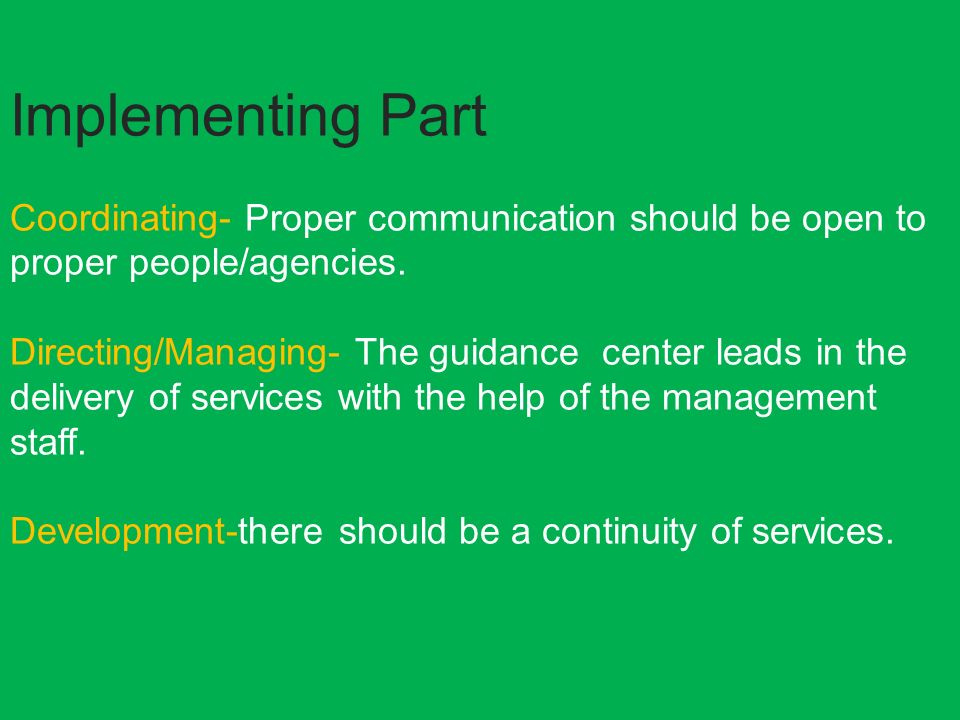 Implementing Part

Coordinating- Proper communication should be open to proper people/agencies.

Directing/Managing- The guidance center leads in the delivery of services with the help of the management staff.

Development-there should be a continuity of services.